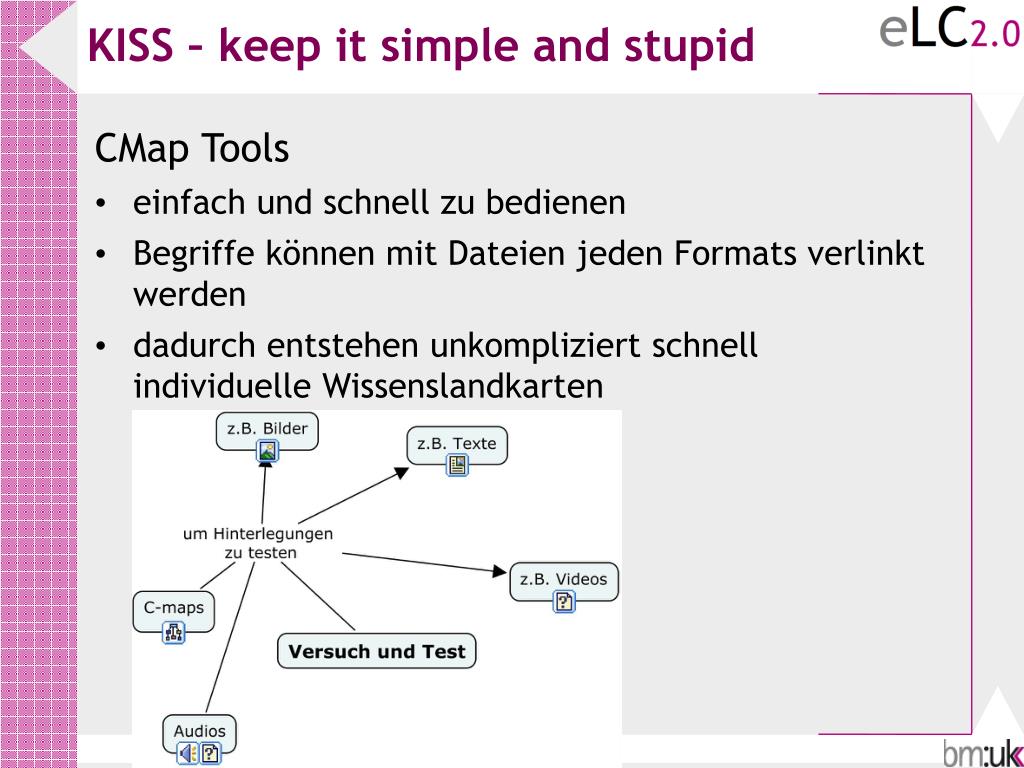 KISS – keep it simple and stupid

eLC2.0

CMap Tools
• einfach und schnell zu bedienen
• Begriffe können mit Dateien jeden Formats verlinkt werden
• dadurch entstehen unkompliziert schnell individuelle Wissenslandkarten

z.B. Bilder

z.B. Texte

um Hinterlegungen zu testen

z.B. Videos

C-maps

Versuch und Test

Audios

bm:uk